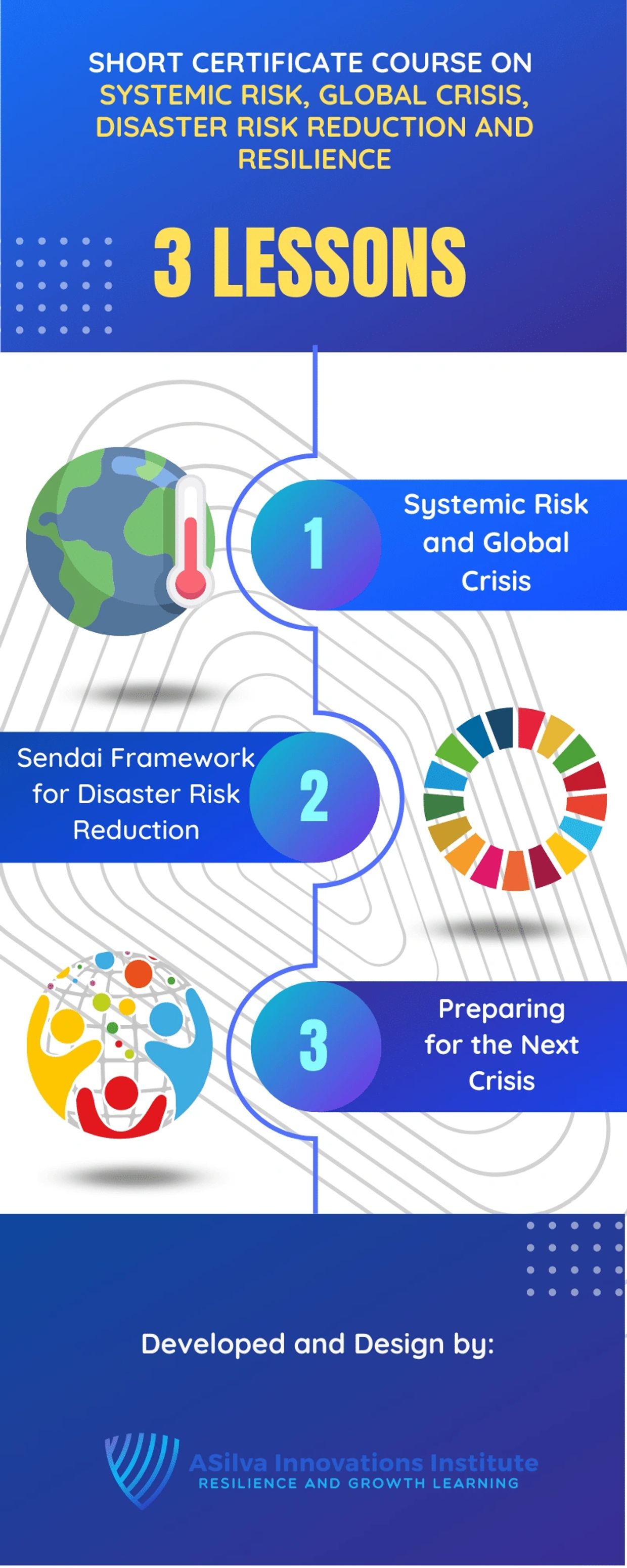 SHORT CERTIFICATE COURSE ON SYSTEMIC RISK, GLOBAL CRISIS, DISASTER RISK REDUCTION AND RESILIENCE

3 LESSONS

1

Systemic Risk and Global Crisis

Sendai Framework for Disaster Risk Reduction

2

3

Preparing for the Next Crisis

Developed and Design by:

ASilva Innovations Institute
RESILIENCE AND GROWTH LEARNING